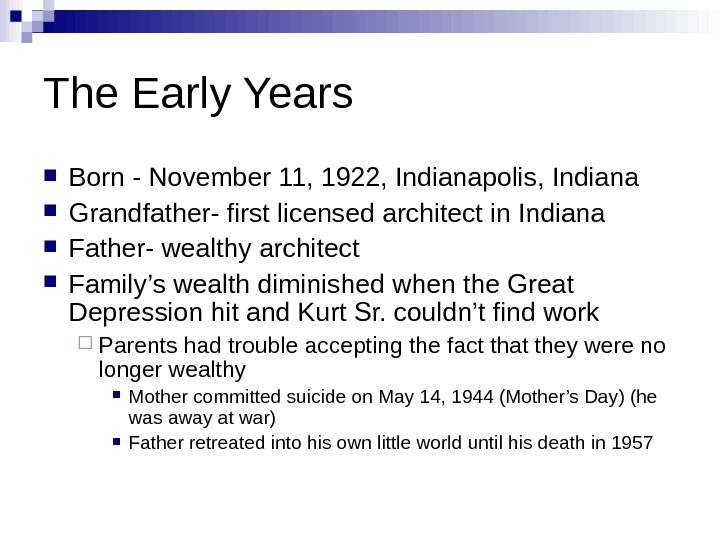 The Early Years

Born - November 11, 1922, Indianapolis, Indiana

Grandfather- first licensed architect in Indiana

Father- wealthy architect

Family’s wealth diminished when the Great Depression hit and Kurt Sr. couldn’t find work

Parents had trouble accepting the fact that they were no longer wealthy

Mother committed suicide on May 14, 1944 (Mother’s Day) (he was away at war)

Father retreated into his own little world until his death in 1957